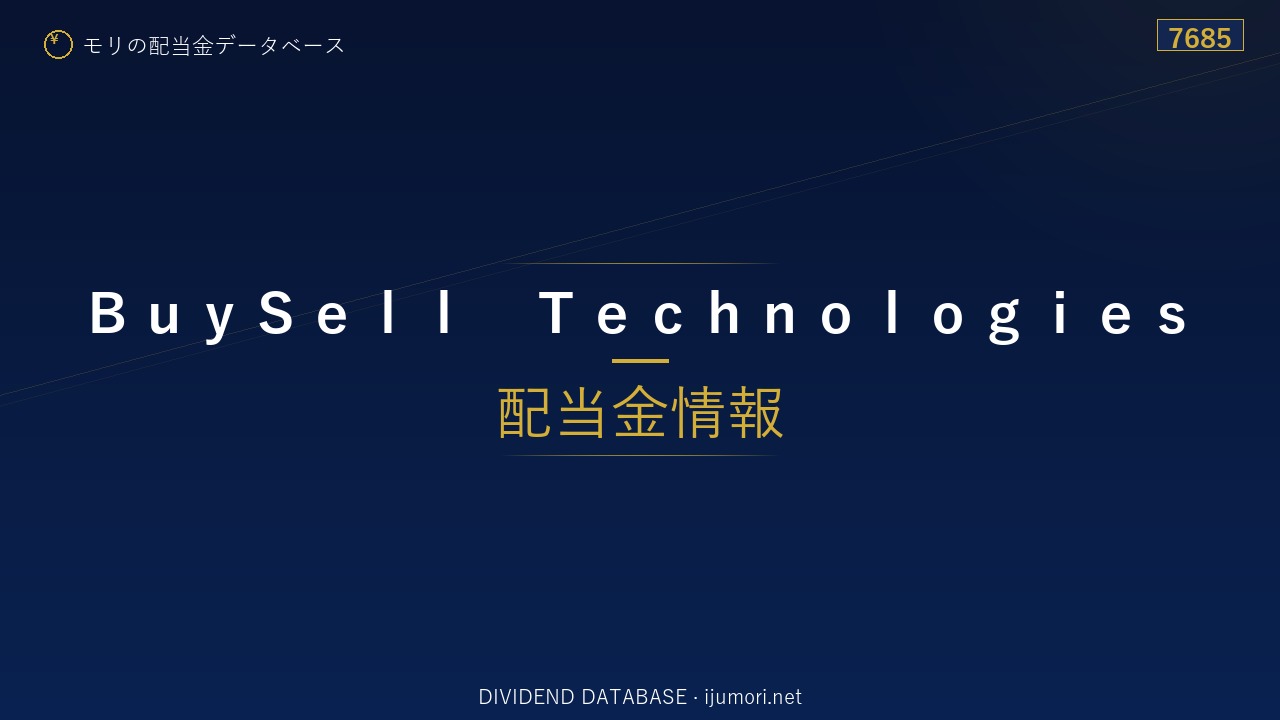 ¥ モリの配当金データベース

7685

BuySell Technologies

配当金情報

DIVIDEND DATABASE · ijumori.net